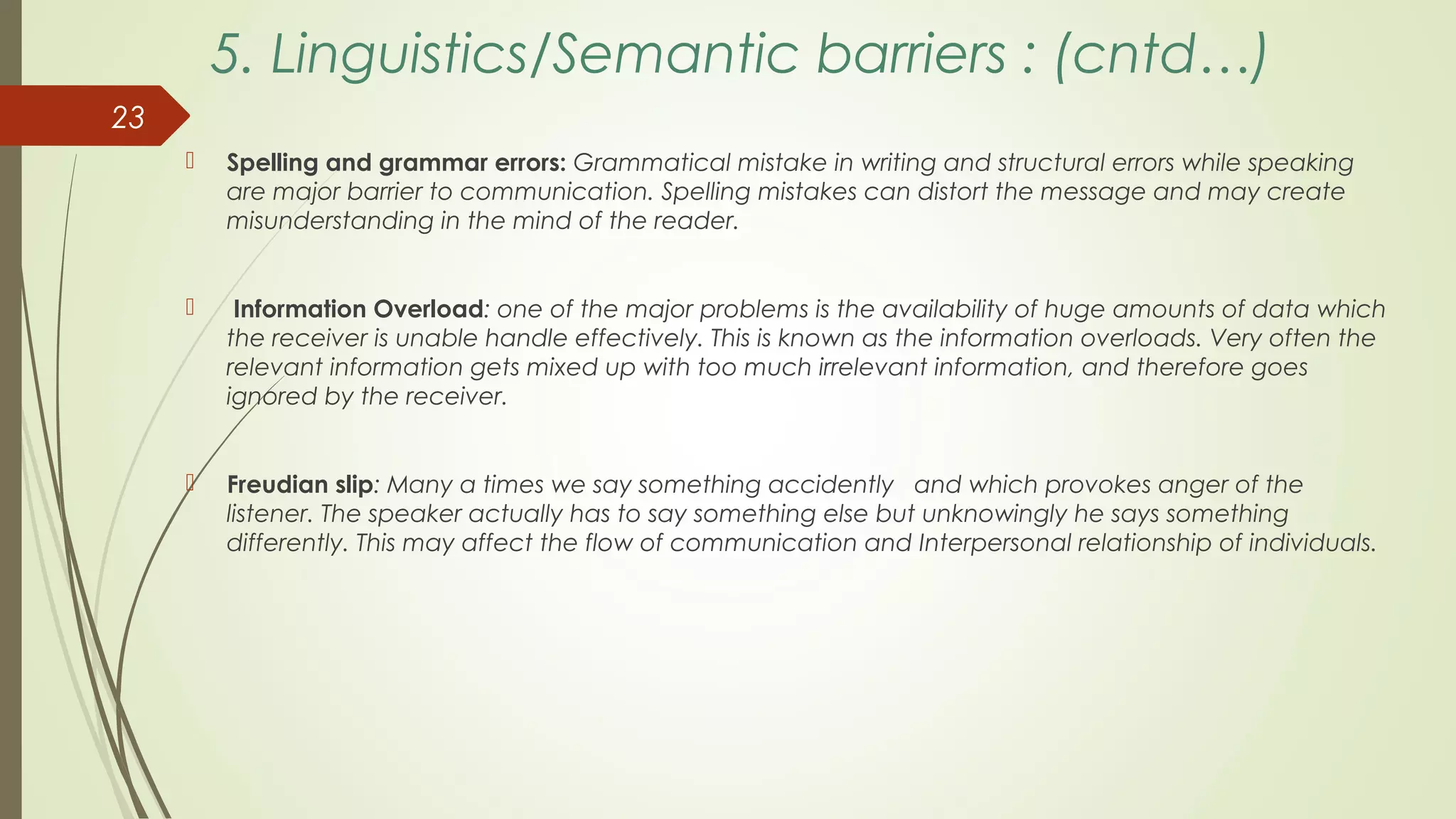 5. Linguistics/Semantic barriers : (cntd…)

23

Spelling and grammar errors: Grammatical mistake in writing and structural errors while speaking are major barrier to communication. Spelling mistakes can distort the message and may create misunderstanding in the mind of the reader.

Information Overload: one of the major problems is the availability of huge amounts of data which the receiver is unable handle effectively. This is known as the information overloads. Very often the relevant information gets mixed up with too much irrelevant information, and therefore goes ignored by the receiver.

Freudian slip: Many a times we say something accidently and which provokes anger of the listener. The speaker actually has to say something else but unknowingly he says something differently. This may affect the flow of communication and Interpersonal relationship of individuals.